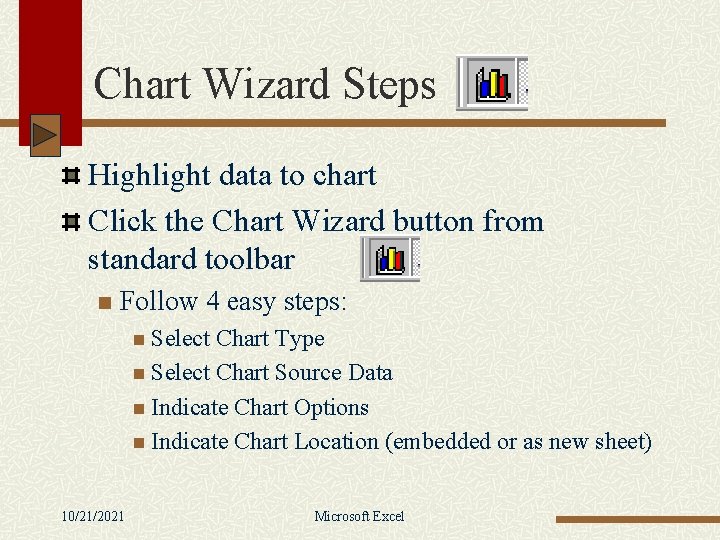 Chart Wizard Steps

Highlight data to chart

Click the Chart Wizard button from standard toolbar

Follow 4 easy steps:

Select Chart Type

Select Chart Source Data

Indicate Chart Options

Indicate Chart Location (embedded or as new sheet)

10/21/2021

Microsoft Excel